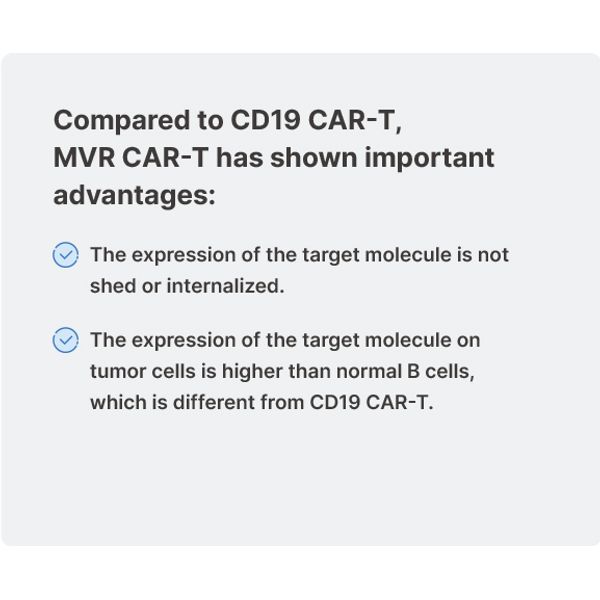 Compared to CD19 CAR-T,
MVR CAR-T has shown important advantages:

The expression of the target molecule is not shed or internalized.

The expression of the target molecule on tumor cells is higher than normal B cells, which is different from CD19 CAR-T.